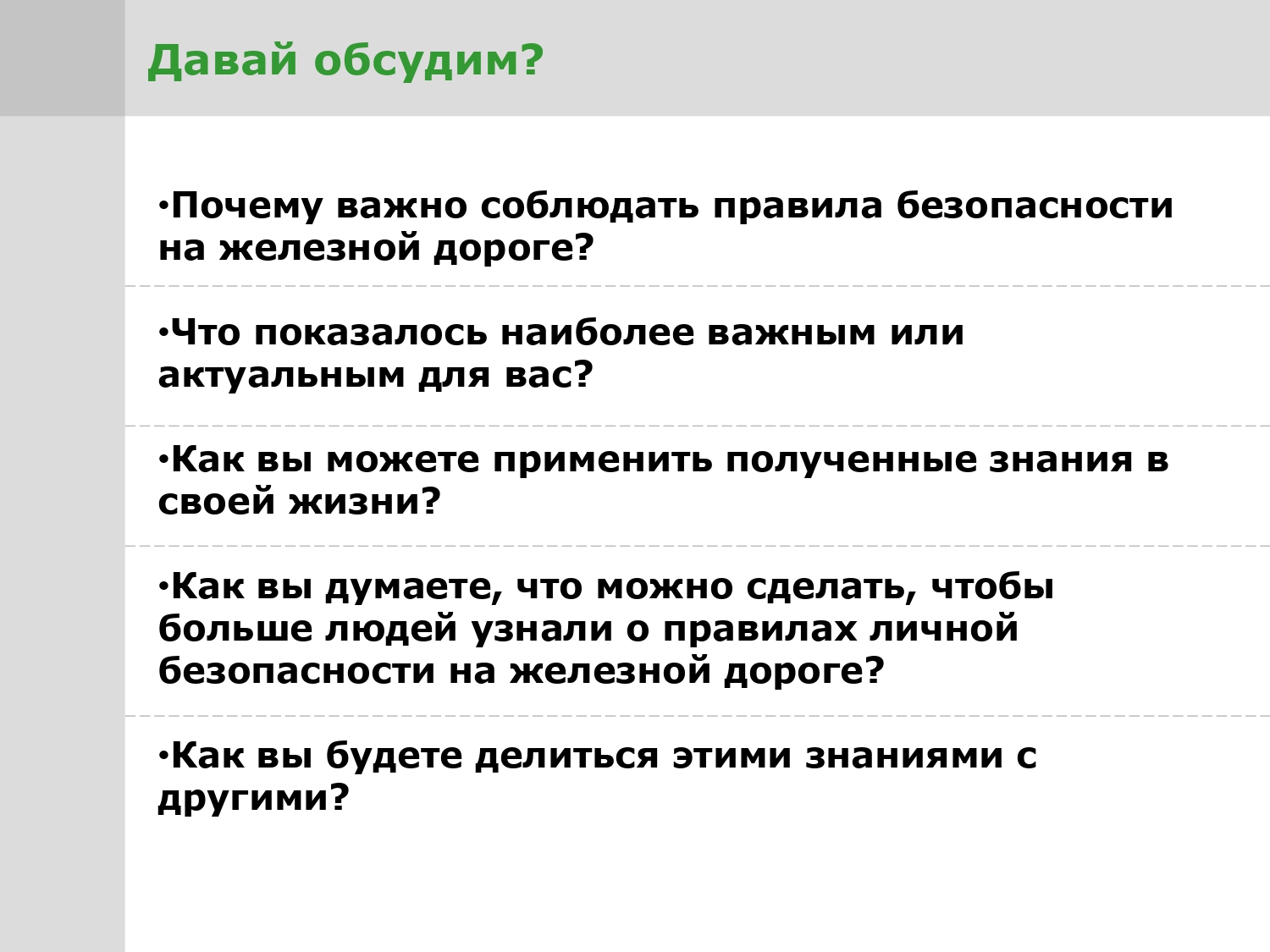 Давай обсудим?

•Почему важно соблюдать правила безопасности на железной дороге?

•Что показалось наиболее важным или актуальным для вас?

•Как вы можете применить полученные знания в своей жизни?

•Как вы думаете, что можно сделать, чтобы больше людей узнали о правилах личной безопасности на железной дороге?

•Как вы будете делиться этими знаниями с другими?